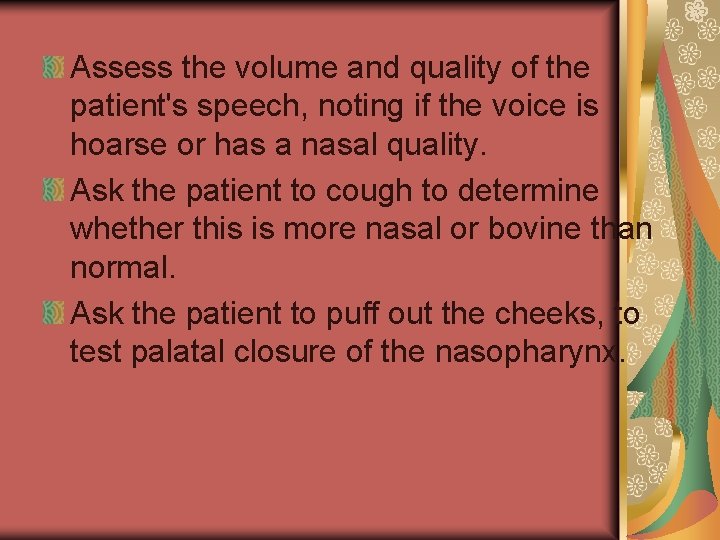 Assess the volume and quality of the patient's speech, noting if the voice is hoarse or has a nasal quality.

Ask the patient to cough to determine whether this is more nasal or bovine than normal.

Ask the patient to puff out the cheeks, to test palatal closure of the nasopharynx.